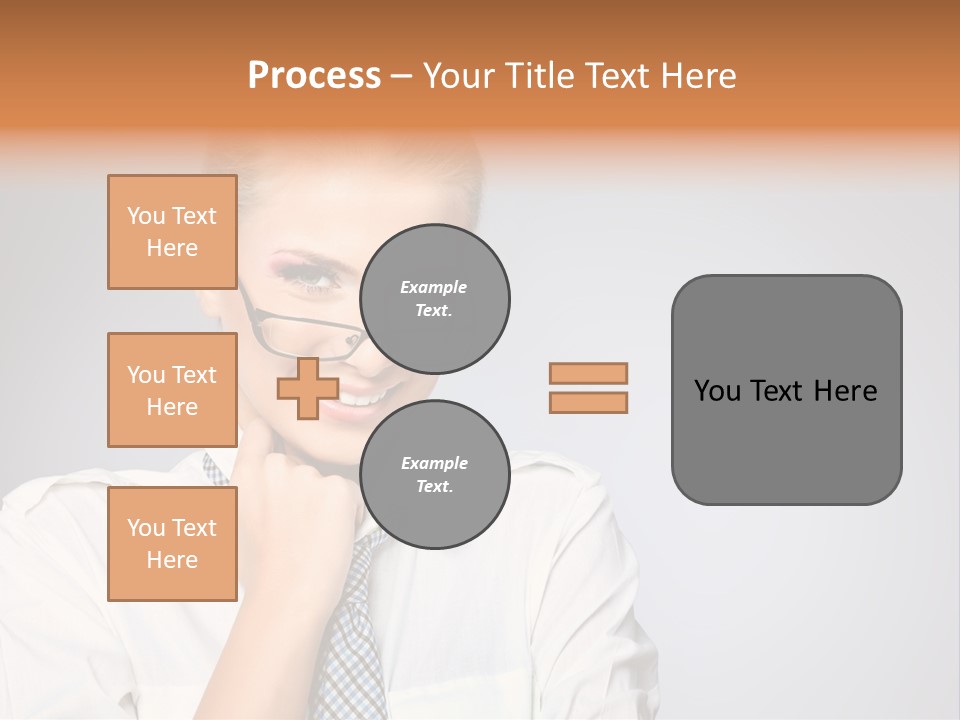 Process – Your Title Text Here

You Text Here

You Text Here

You Text Here

Example Text.

Example Text.

You Text Here